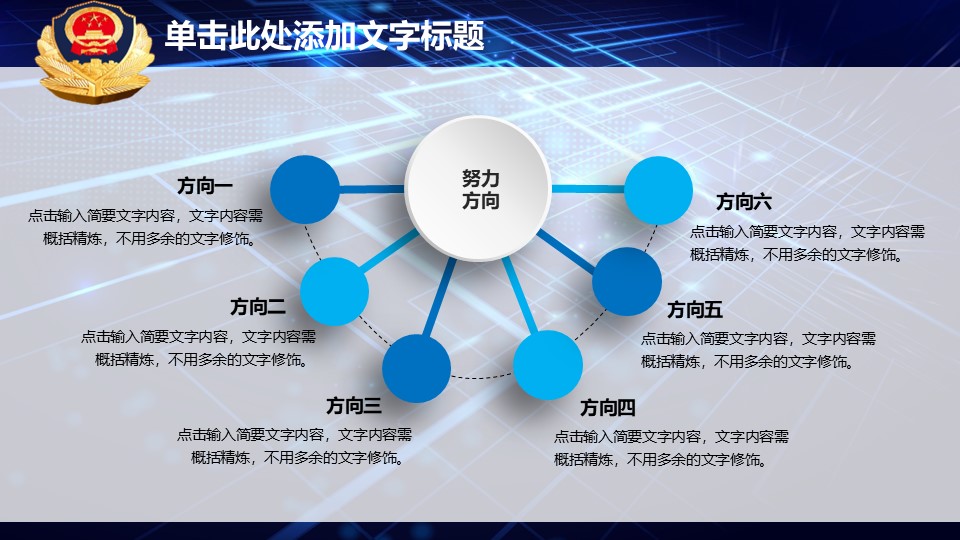 单击此处添加文字标题

努力方向

方向一
点击输入简要文字内容，文字内容需概括精炼，不用多余的文字修饰。

方向二
点击输入简要文字内容，文字内容需概括精炼，不用多余的文字修饰。

方向三
点击输入简要文字内容，文字内容需概括精炼，不用多余的文字修饰。

方向四
点击输入简要文字内容，文字内容需概括精炼，不用多余的文字修饰。

方向五
点击输入简要文字内容，文字内容需概括精炼，不用多余的文字修饰。

方向六
点击输入简要文字内容，文字内容需概括精炼，不用多余的文字修饰。